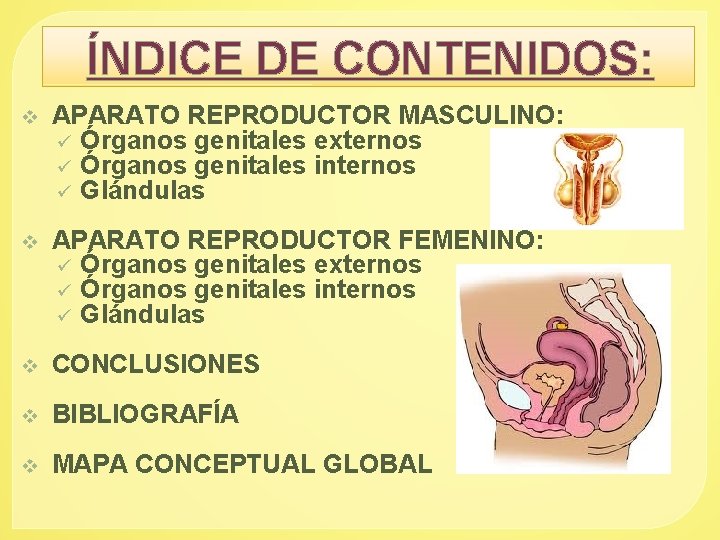 ÍNDICE DE CONTENIDOS:

❖ APARATO REPRODUCTOR MASCULINO:
✓ Órganos genitales externos
✓ Órganos genitales internos
✓ Glándulas

❖ APARATO REPRODUCTOR FEMENINO:
✓ Órganos genitales externos
✓ Órganos genitales internos
✓ Glándulas

❖ CONCLUSIONES

❖ BIBLIOGRAFÍA

❖ MAPA CONCEPTUAL GLOBAL